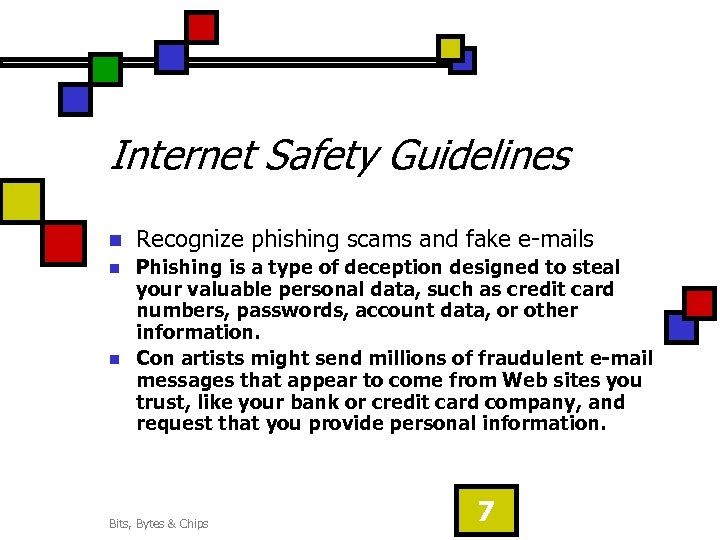 Internet Safety Guidelines

- Recognize phishing scams and fake e-mails
- Phishing is a type of deception designed to steal your valuable personal data, such as credit card numbers, passwords, account data, or other information.
- Con artists might send millions of fraudulent e-mail messages that appear to come from Web sites you trust, like your bank or credit card company, and request that you provide personal information.

Bits, Bytes & Chips

7